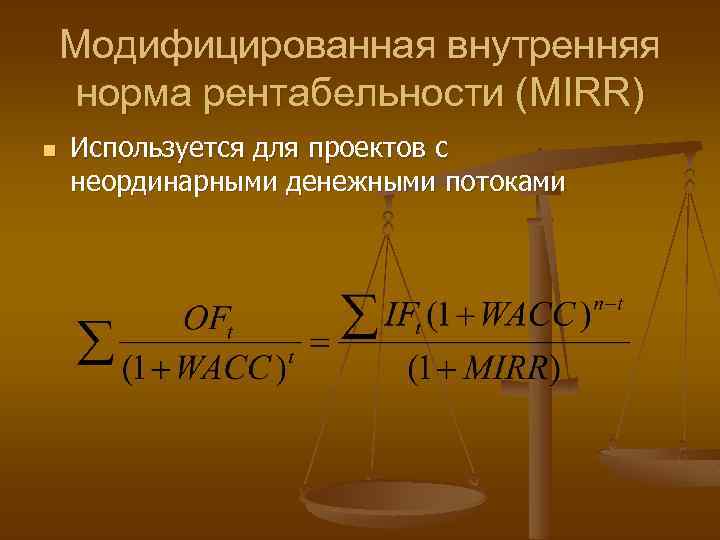 Модифицированная внутренняя норма рентабельности (MIRR)

Используется для проектов с неординарными денежными потоками

$\sum \frac{OF_t}{(1+WACC)^t} = \frac{\sum IF_t(1+WACC)^{n-t}}{(1+MIRR)}$